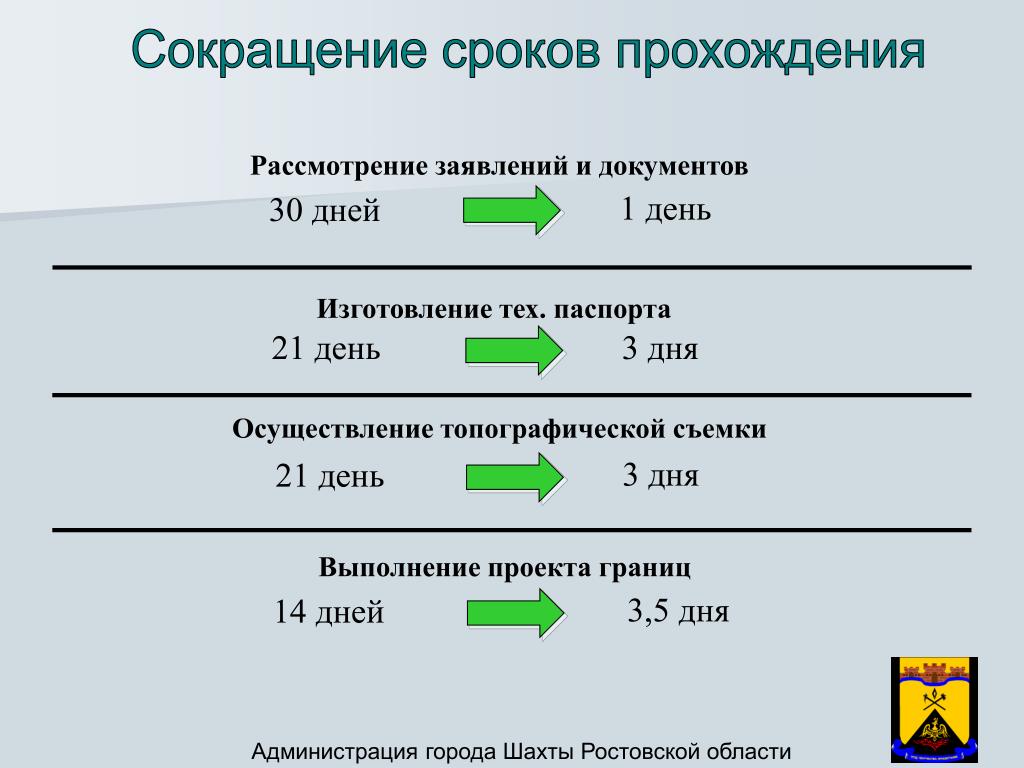 Сокращение сроков прохождения

Рассмотрение заявлений и документов

30 дней 1 день

Изготовление тех. паспорта

21 день 3 дня

Осуществление топографической съемки

21 день 3 дня

Выполнение проекта границ

14 дней 3,5 дня

Администрация города Шахты Ростовской области